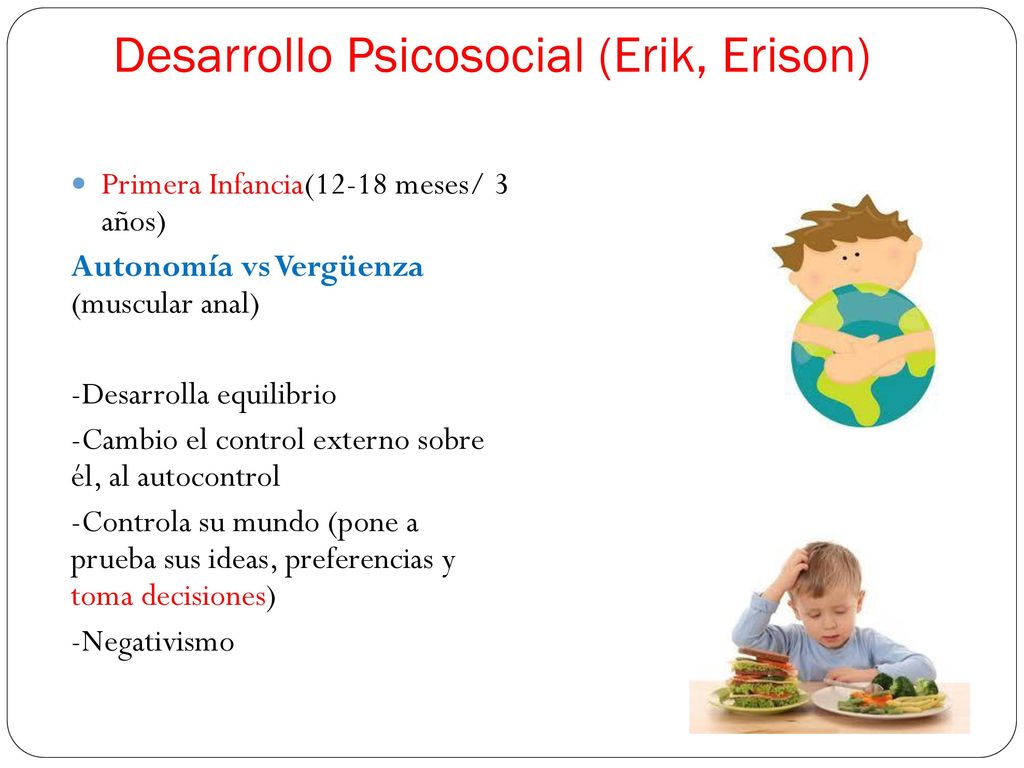 Desarrollo Psicosocial (Erik, Erison)

Primera Infancia(12-18 meses/ 3 años)

Autonomía vs Vergüenza (muscular anal)

-Desarrolla equilibrio

-Cambio el control externo sobre él, al autocontrol

-Controla su mundo (pone a prueba sus ideas, preferencias y toma decisiones)

-Negativismo